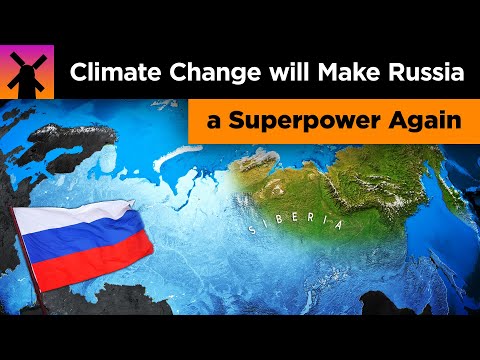 Climate Change will Make Russia
a Superpower Again

SIBERIA